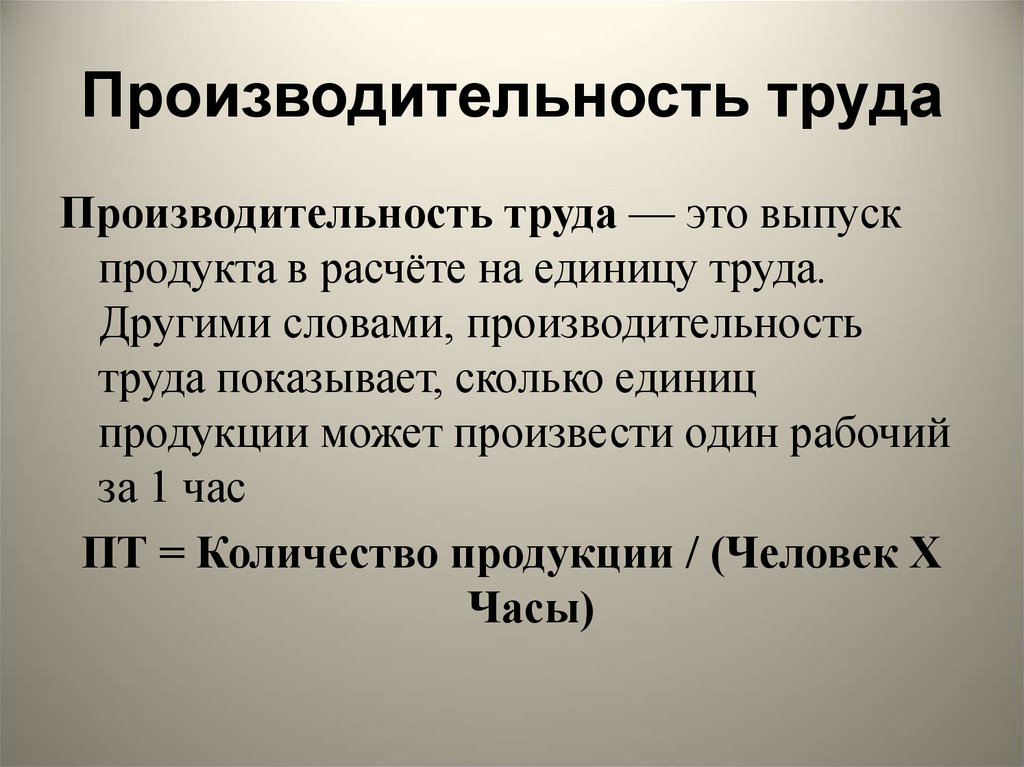 Производительность труда

Производительность труда — это выпуск продукта в расчёте на единицу труда. Другими словами, производительность труда показывает, сколько единиц продукции может произвести один рабочий за 1 час

ПТ = Количество продукции / (Человек Х Часы)